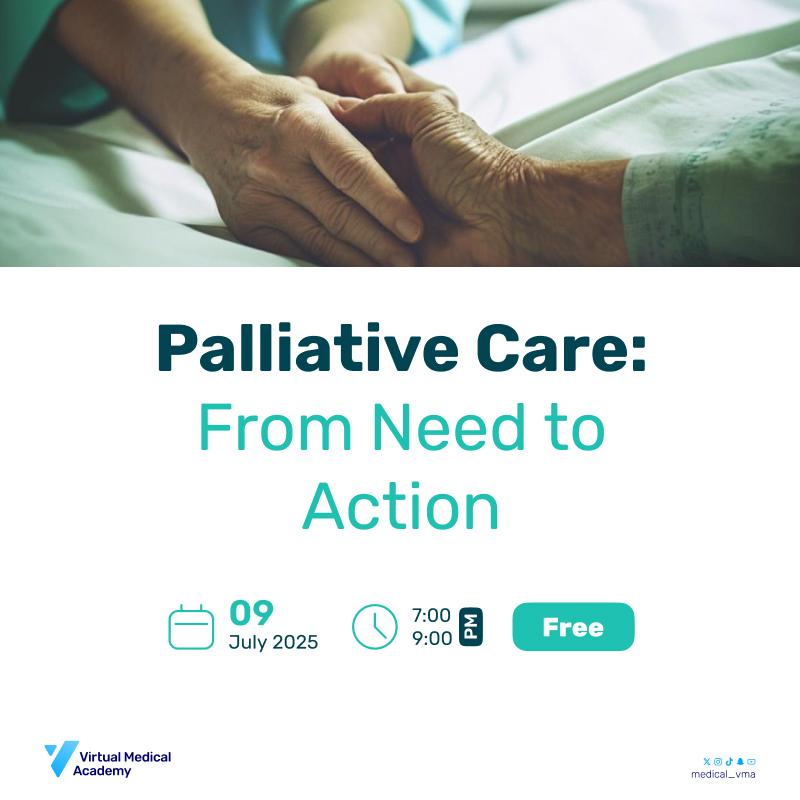 Palliative Care:
From Need to Action

09
July 2025

7:00
9:00
PM

Free

Virtual Medical Academy

medical_vma